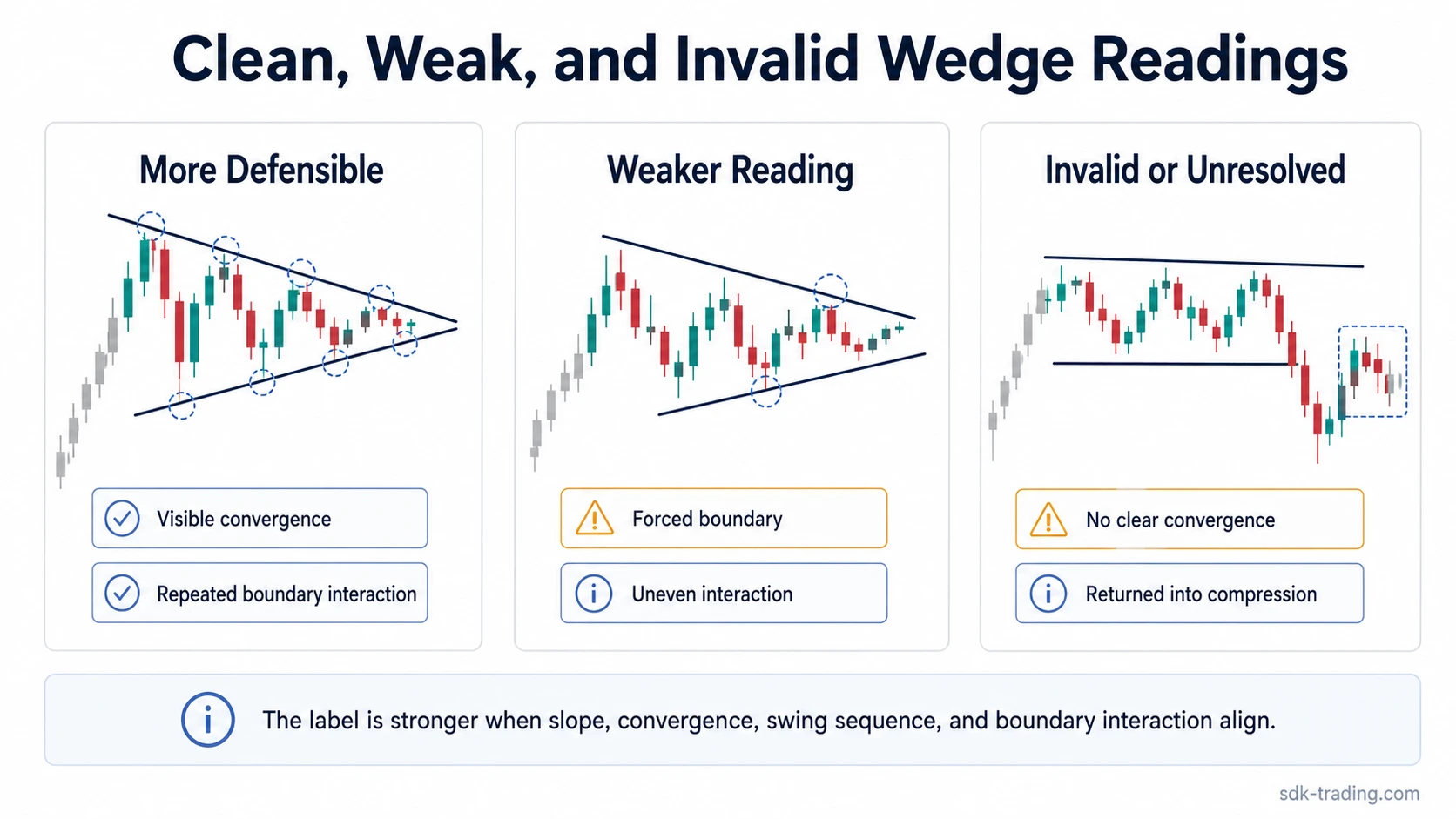 Clean, Weak, and Invalid Wedge Readings

More Defensible

Visible convergence

Repeated boundary interaction

Weaker Reading

Forced boundary

Uneven interaction

Invalid or Unresolved

No clear convergence

Returned into compression

The label is stronger when slope, convergence, swing sequence, and boundary interaction align.

sdk-trading.com